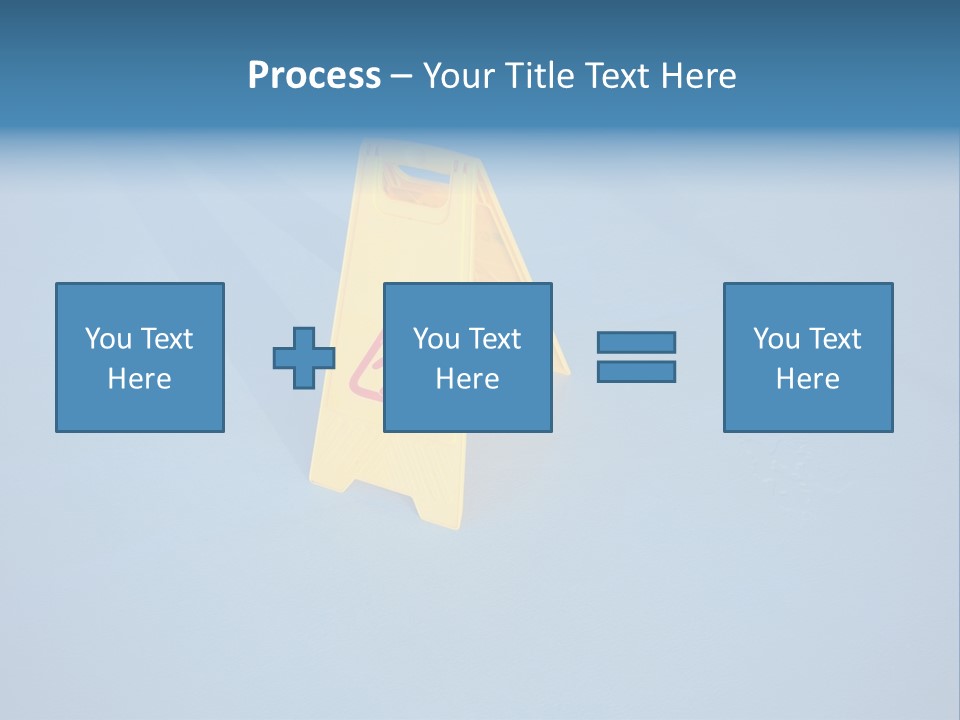 Process – Your Title Text Here

You Text Here

You Text Here

You Text Here